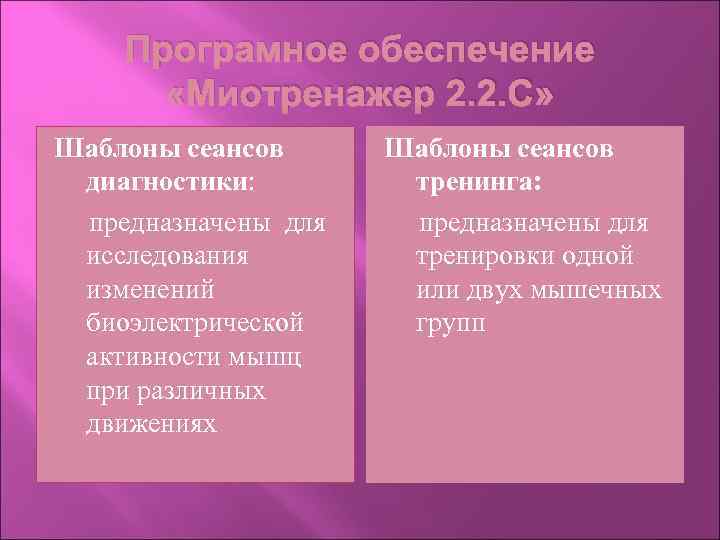 Програмное обеспечение «Миотренажер 2.2.С»

Шаблоны сеансов диагностики:

предназначены для исследования изменений биоэлектрической активности мышц при различных движениях

Шаблоны сеансов тренинга:

предназначены для тренировки одной или двух мышечных групп